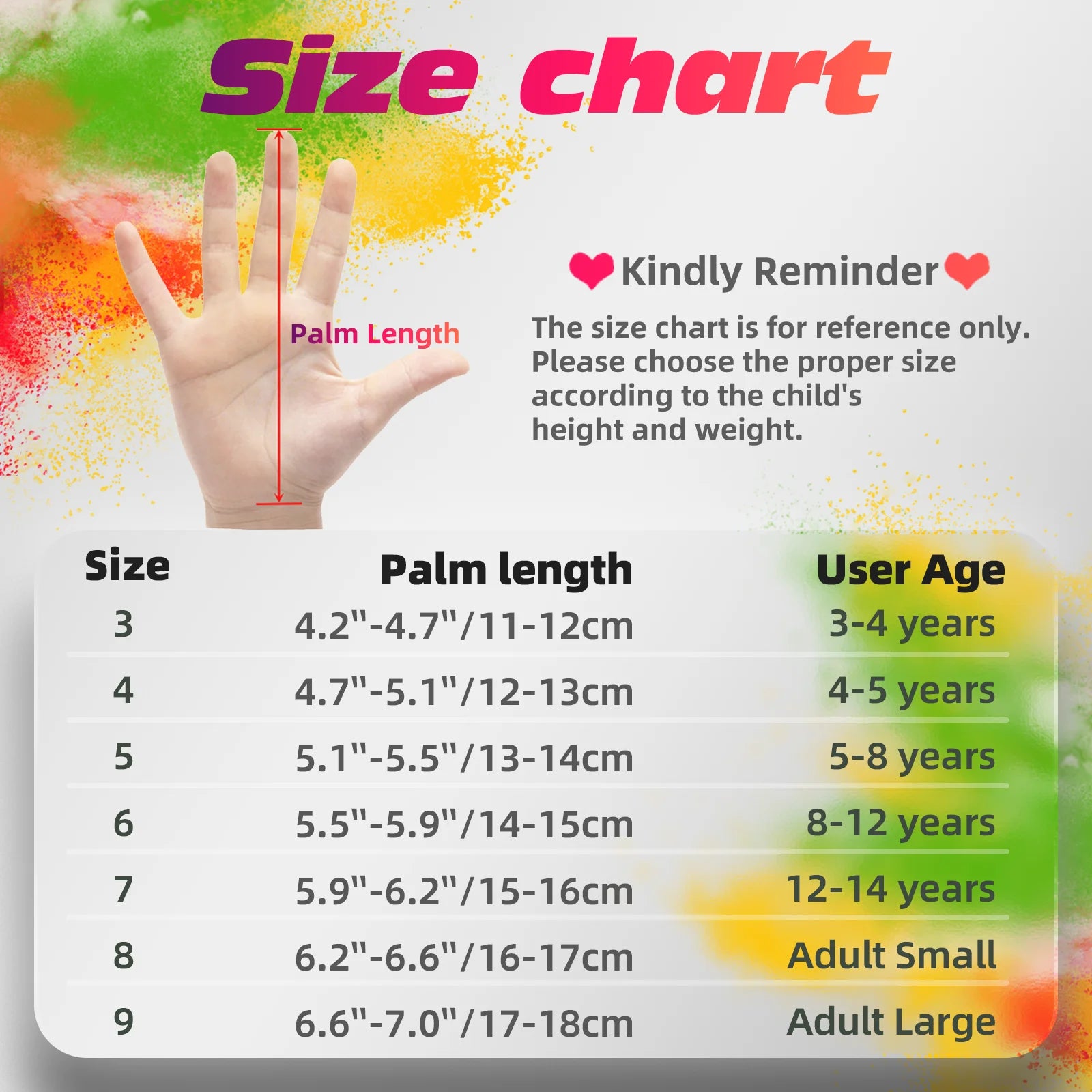 Size chart

Palm Length

Kindly Reminder

The size chart is for reference only. Please choose the proper size according to the child's height and weight.

| Size | Palm length | User Age |
|---|---|---|
| 3 | 4.2"-4.7"/11-12cm | 3-4 years |
| 4 | 4.7"-5.1"/12-13cm | 4-5 years |
| 5 | 5.1"-5.5"/13-14cm | 5-8 years |
| 6 | 5.5"-5.9"/14-15cm | 8-12 years |
| 7 | 5.9"-6.2"/15-16cm | 12-14 years |
| 8 | 6.2"-6.6"/16-17cm | Adult Small |
| 9 | 6.6"-7.0"/17-18cm | Adult Large |